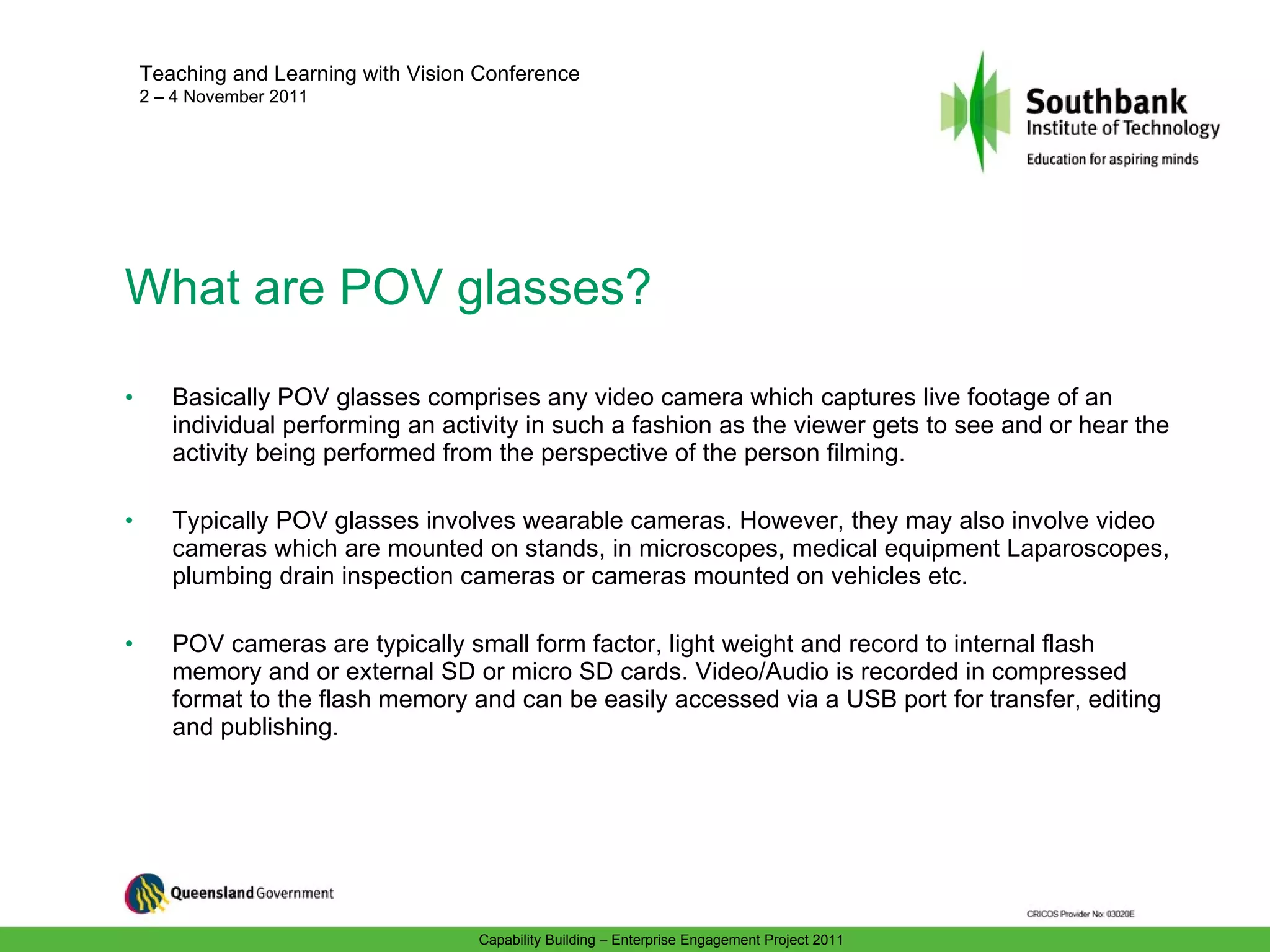 Teaching and Learning with Vision Conference
2 – 4 November 2011

Southbank
Institute of Technology
Education for aspiring minds

What are POV glasses?

• Basically POV glasses comprises any video camera which captures live footage of an individual performing an activity in such a fashion as the viewer gets to see and or hear the activity being performed from the perspective of the person filming.

• Typically POV glasses involves wearable cameras. However, they may also involve video cameras which are mounted on stands, in microscopes, medical equipment Laparoscopes, plumbing drain inspection cameras or cameras mounted on vehicles etc.

• POV cameras are typically small form factor, light weight and record to internal flash memory and or external SD or micro SD cards. Video/Audio is recorded in compressed format to the flash memory and can be easily accessed via a USB port for transfer, editing and publishing.

Queensland Government

CRICOS Provider No: 03020E

Capability Building – Enterprise Engagement Project 2011